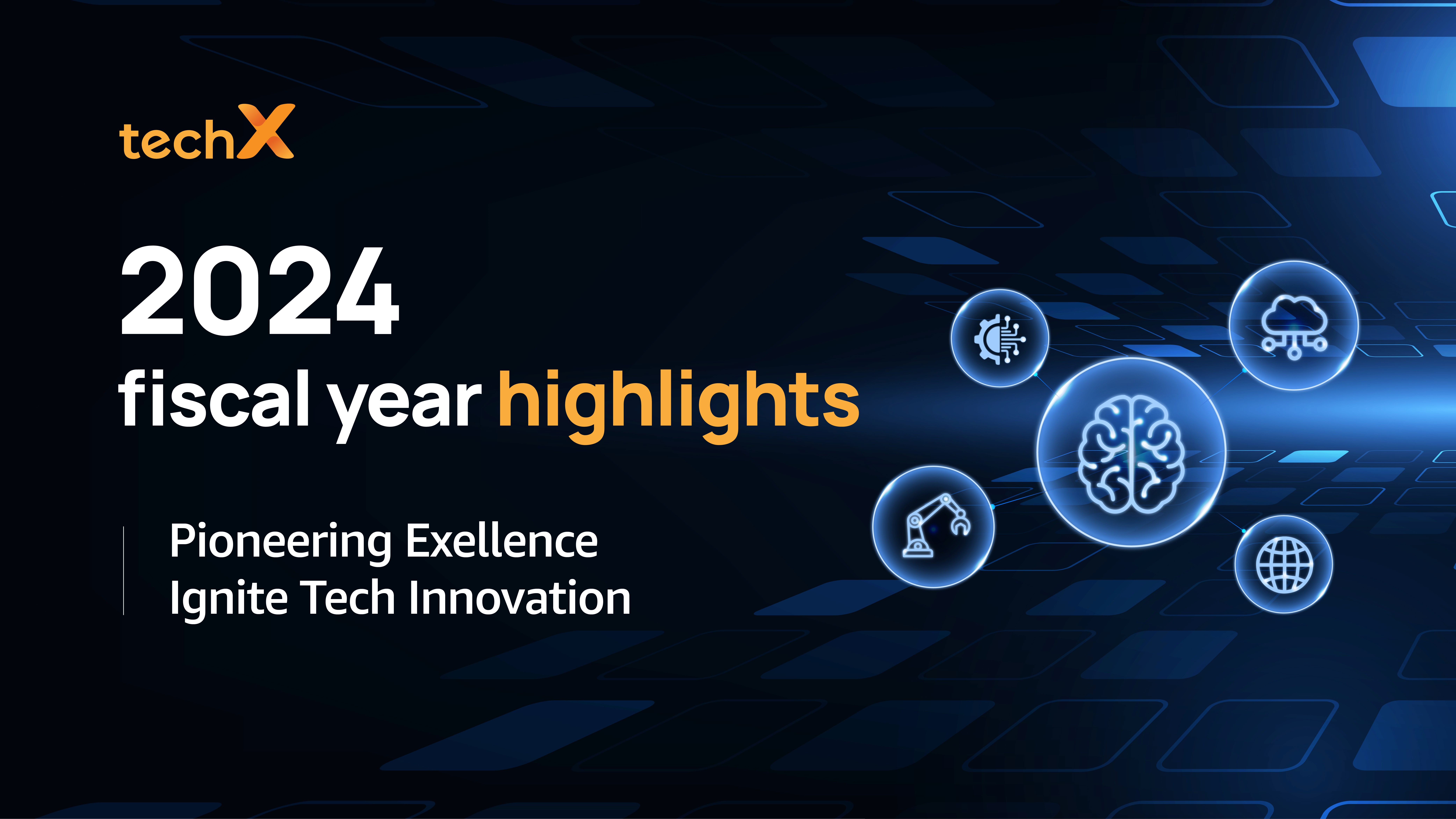 techX

2024
fiscal year highlights

Pioneering Exellence
Ignite Tech Innovation